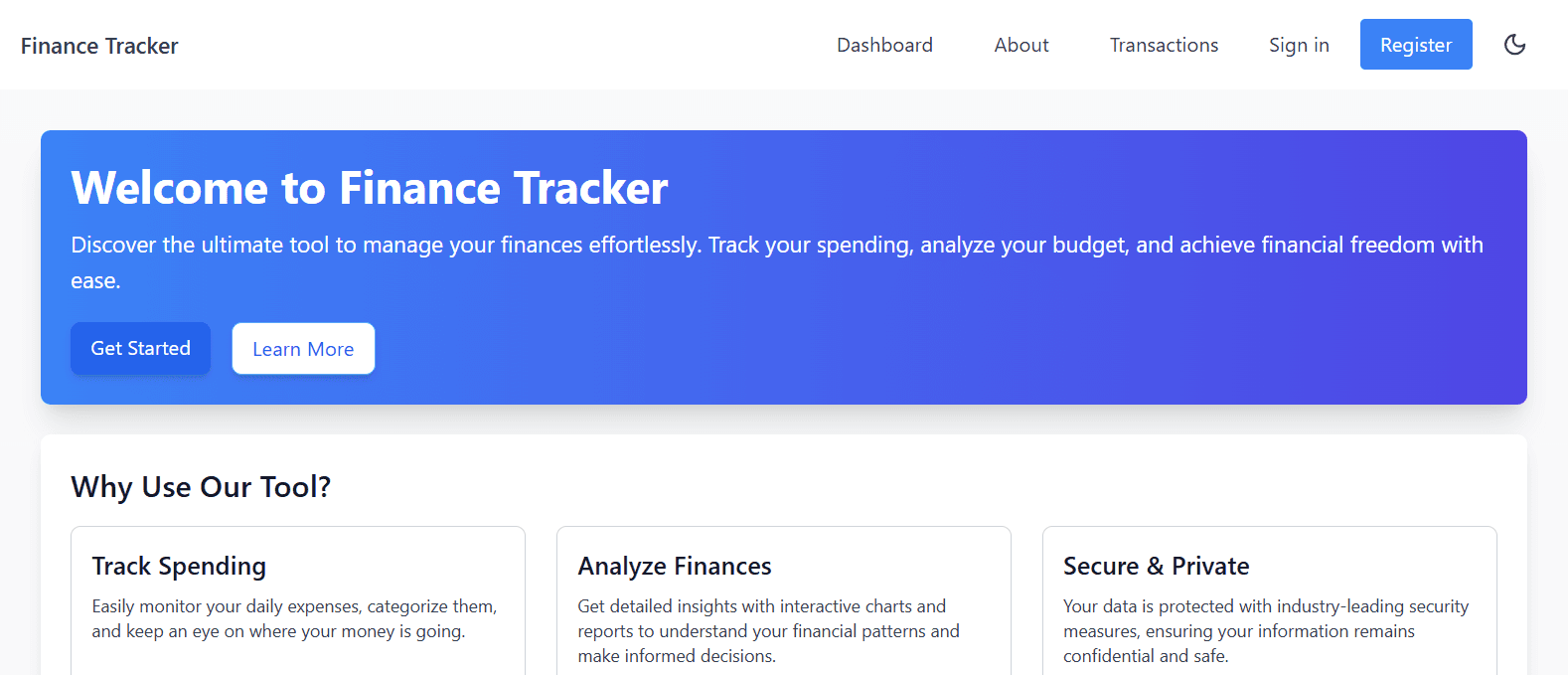 Finance Tracker

Dashboard About Transactions Sign in Register

Welcome to Finance Tracker

Discover the ultimate tool to manage your finances effortlessly. Track your spending, analyze your budget, and achieve financial freedom with ease.

Get Started Learn More

Why Use Our Tool?

Track Spending

Easily monitor your daily expenses, categorize them, and keep an eye on where your money is going.

Analyze Finances

Get detailed insights with interactive charts and reports to understand your financial patterns and make informed decisions.

Secure & Private

Your data is protected with industry-leading security measures, ensuring your information remains confidential and safe.